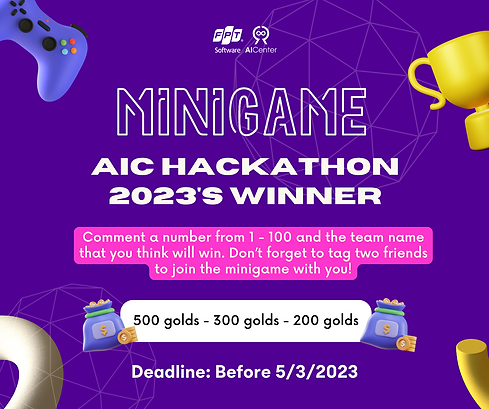 FPT Software AICenter

MINIGAME

AIC HACKATHON 2023'S WINNER

Comment a number from 1 - 100 and the team name that you think will win. Don't forget to tag two friends to join the minigame with you!

500 golds - 300 golds - 200 golds

Deadline: Before 5/3/2023